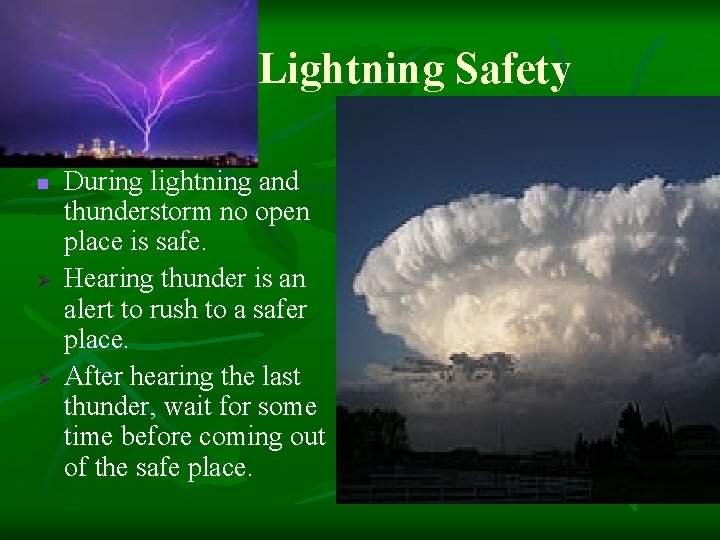 Lightning Safety

■ During lightning and thunderstorm no open place is safe.

➢ Hearing thunder is an alert to rush to a safer place.

➢ After hearing the last thunder, wait for some time before coming out of the safe place.